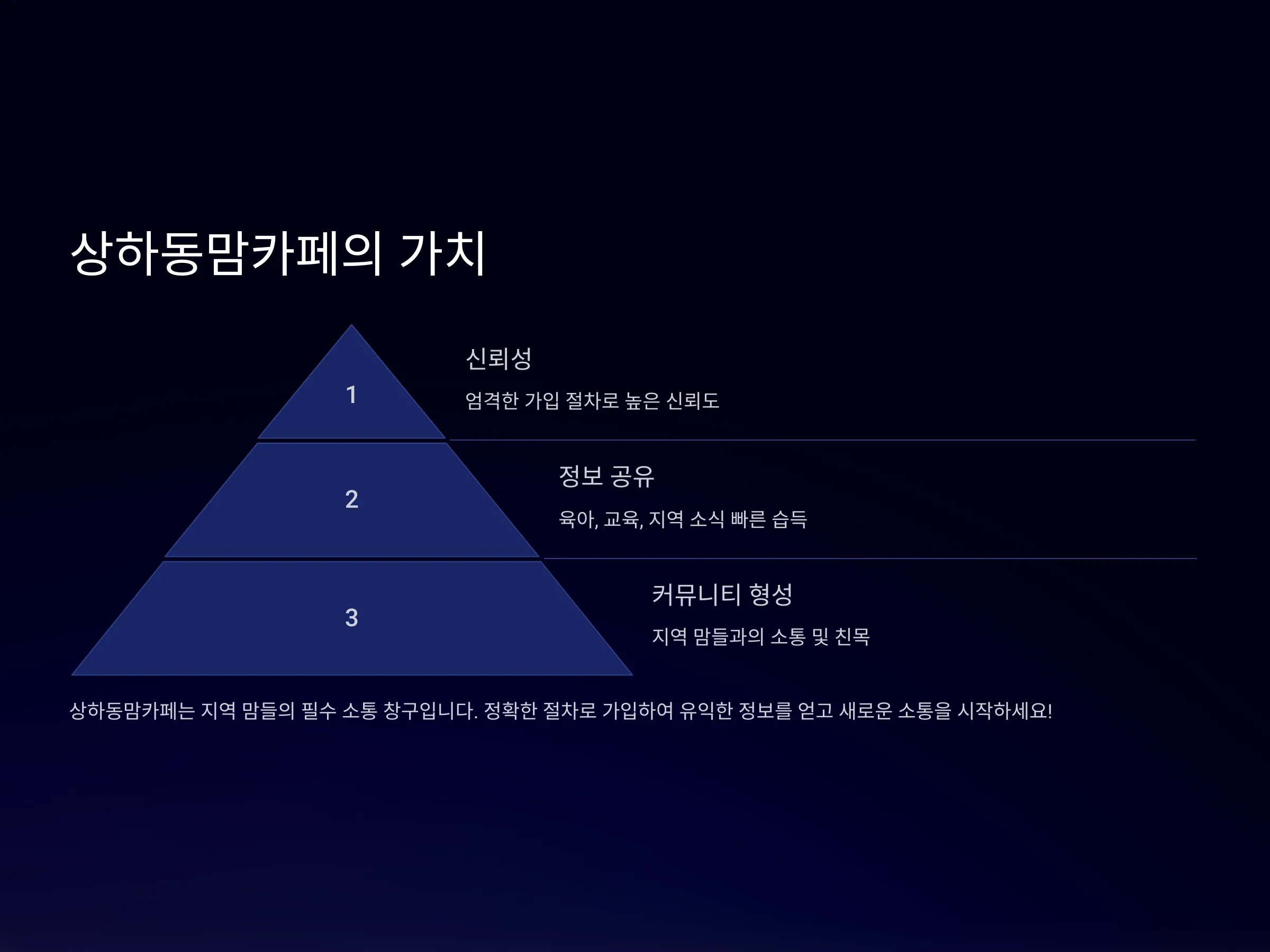 상하동맘카페의 가치

1

신뢰성

엄격한 가입 절차로 높은 신뢰도

2

정보 공유

육아, 교육, 지역 소식 빠른 습득

3

커뮤니티 형성

지역 맘들과의 소통 및 친목

상하동맘카페는 지역 맘들의 필수 소통 창구입니다. 정확한 절차로 가입하여 유익한 정보를 얻고 새로운 소통을 시작하세요!